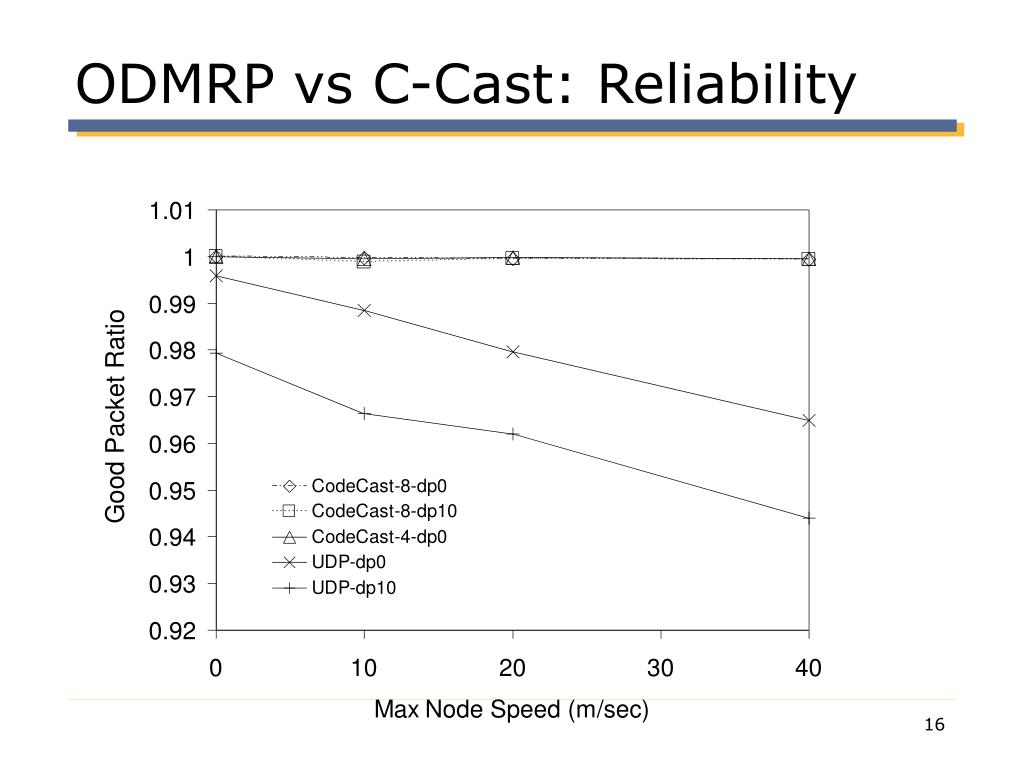 ODMRP vs C-Cast: Reliability

1.01
1
0.99
0.98
0.97
0.96
0.95
0.94
0.93
0.92

Good Packet Ratio

CodeCast-8-dp0
CodeCast-8-dp10
CodeCast-4-dp0
UDP-dp0
UDP-dp10

0
10
20
30
40

Max Node Speed (m/sec)

16